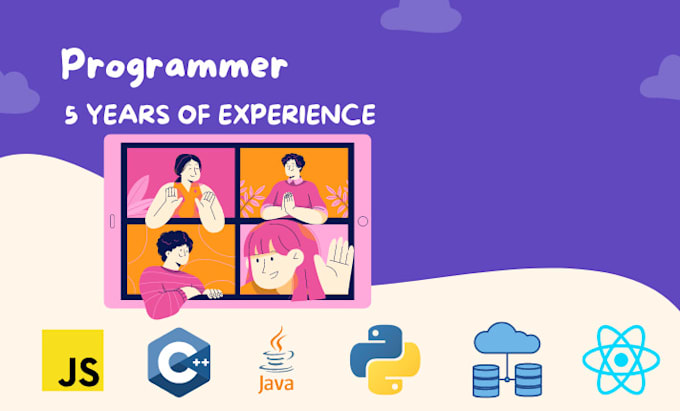 Programmer
5 YEARS OF EXPERIENCE

JS
C++
Java